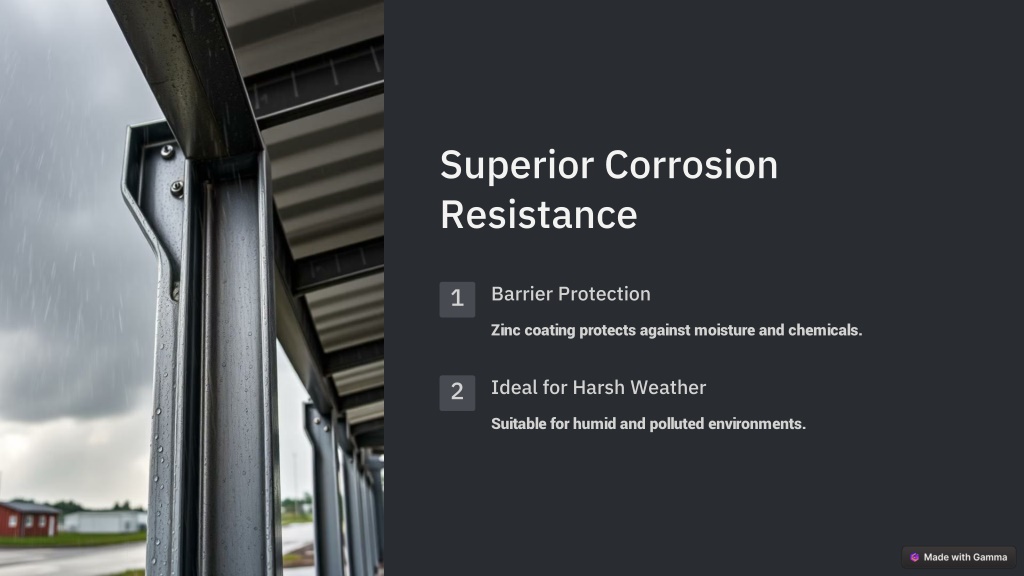 Superior Corrosion Resistance

1
Barrier Protection

Zinc coating protects against moisture and chemicals.

2
Ideal for Harsh Weather

Suitable for humid and polluted environments.

Made with Gamma